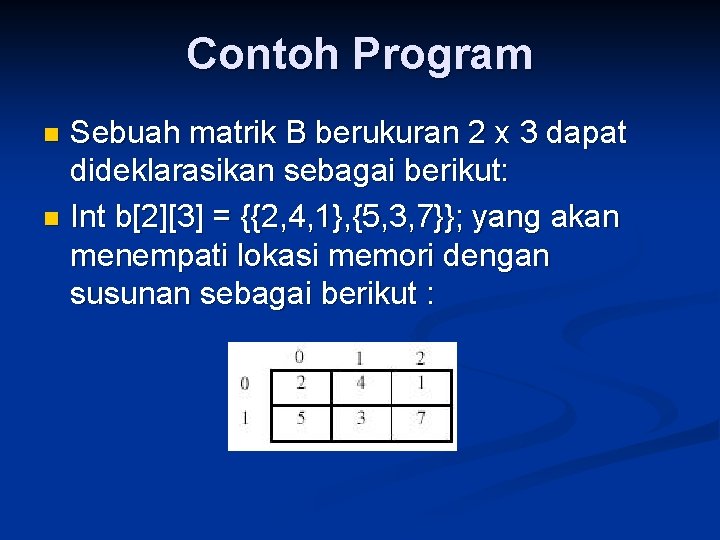 Contoh Program

Sebuah matrik B berukuran 2 x 3 dapat dideklarasikan sebagai berikut:

Int b[2][3] = {{2,4,1},{5,3,7}}; yang akan menempati lokasi memori dengan susunan sebagai berikut :

|   | 0 | 1 | 2 |
|---|---|---|---|
| 0 | 2 | 4 | 1 |
| 1 | 5 | 3 | 7 |